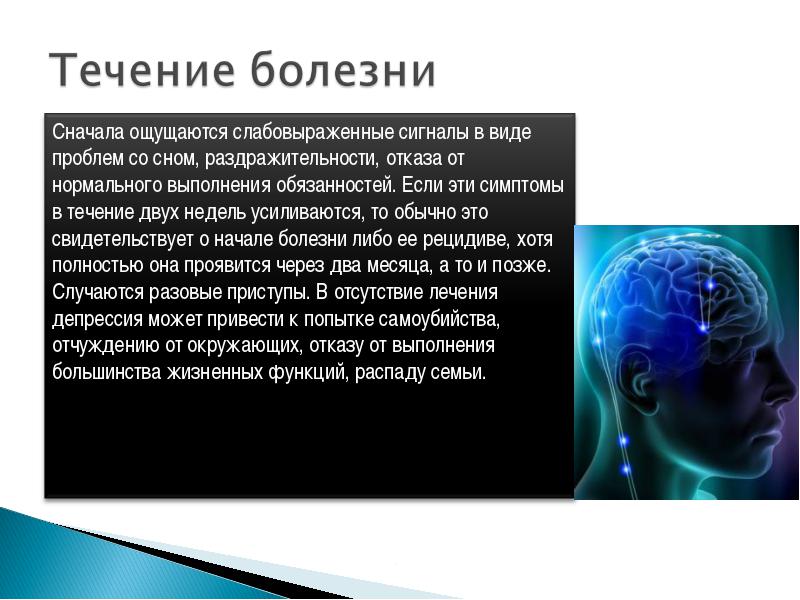 Течение болезни

Сначала ощущаются слабовыраженные сигналы в виде проблем со сном, раздражительности, отказа от нормального выполнения обязанностей. Если эти симптомы в течение двух недель усиливаются, то обычно это свидетельствует о начале болезни либо ее рецидиве, хотя полностью она проявится через два месяца, а то и позже. Случаются разовые приступы. В отсутствие лечения депрессия может привести к попытке самоубийства, отчуждению от окружающих, отказу от выполнения большинства жизненных функций, распаду семьи.